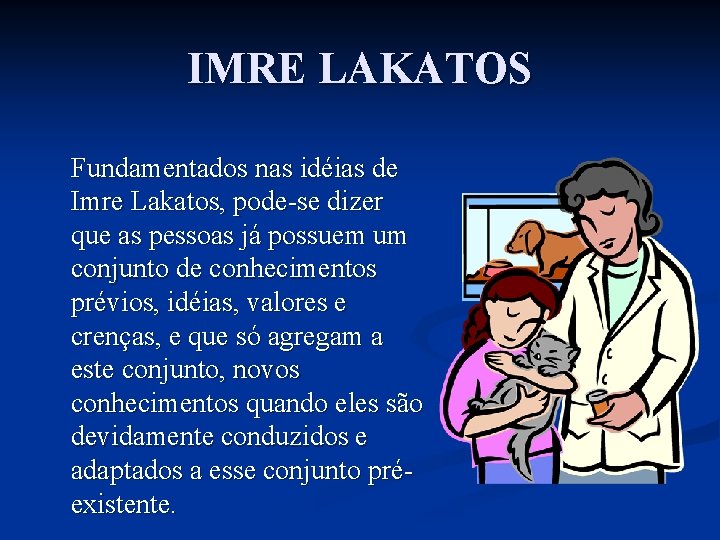 IMRE LAKATOS

Fundamentados nas idéias de Imre Lakatos, pode-se dizer que as pessoas já possuem um conjunto de conhecimentos prévios, idéias, valores e crenças, e que só agregam a este conjunto, novos conhecimentos quando eles são devidamente conduzidos e adaptados a esse conjunto pré-existente.